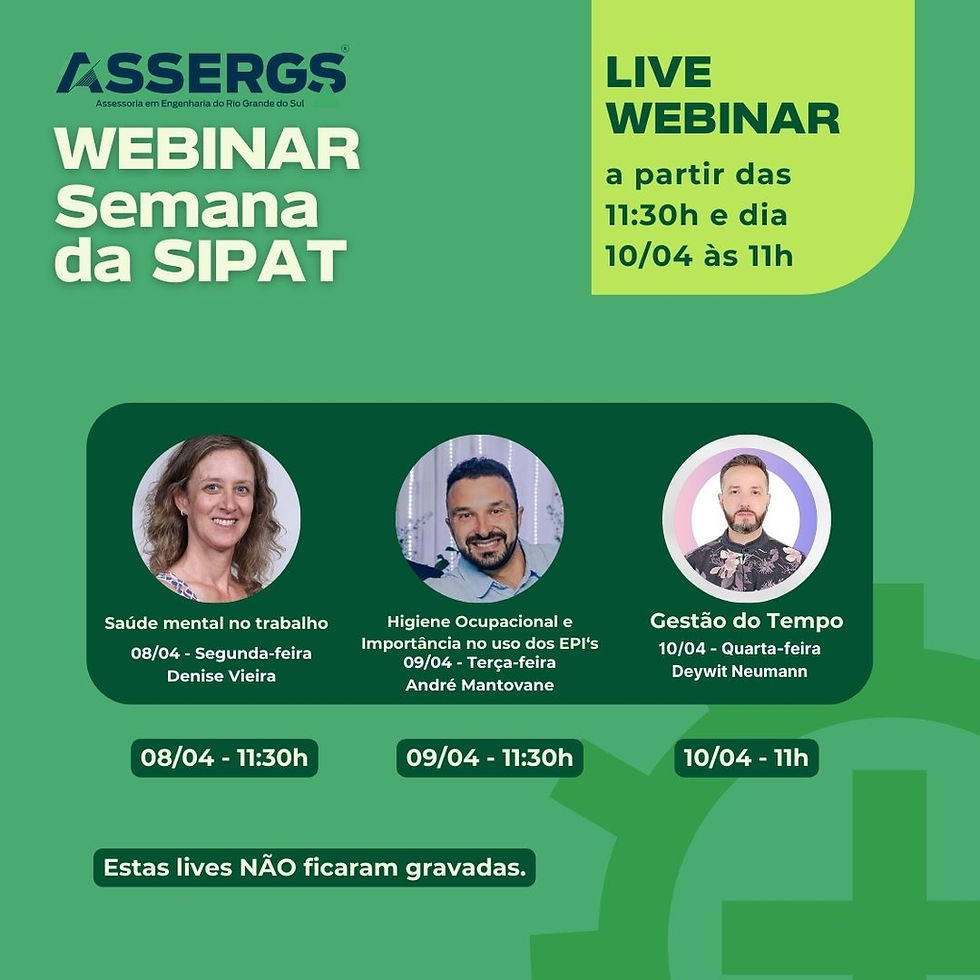 ASSERGS®
Assessoria em Engenharia do Rio Grande do Sul

WEBINAR
Semana
da SIPAT

LIVE
WEBINAR

a partir das
11:30h e dia
10/04 às 11h

Saúde mental no trabalho
08/04 - Segunda-feira
Denise Vieira

Higiene Ocupacional e
Importância no uso dos EPI's
09/04 - Terça-feira
André Mantovane

Gestão do Tempo
10/04 - Quarta-feira
Deywit Neumann

08/04 - 11:30h

09/04 - 11:30h

10/04 - 11h

Estas lives NÃO ficaram gravadas.